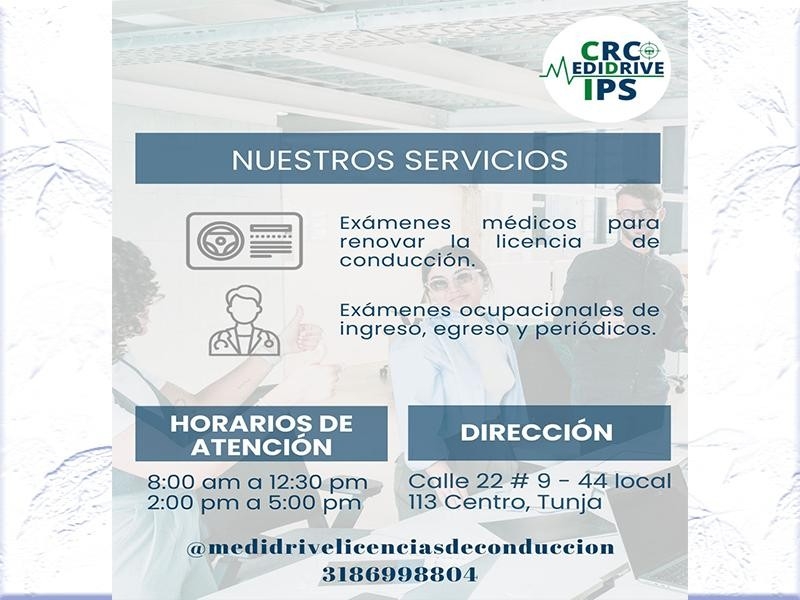 CRC
MEDIDRIVE
IPS

NUESTROS SERVICIOS

Exámenes médicos para renovar la licencia de conducción.

Exámenes ocupacionales de ingreso, egreso y periódicos.

HORARIOS DE ATENCIÓN

8:00 am a 12:30 pm
2:00 pm a 5:00 pm

DIRECCIÓN

Calle 22 # 9 - 44 local 113 Centro, Tunja

@medidrivelicenciasdeconduccion
3186998804